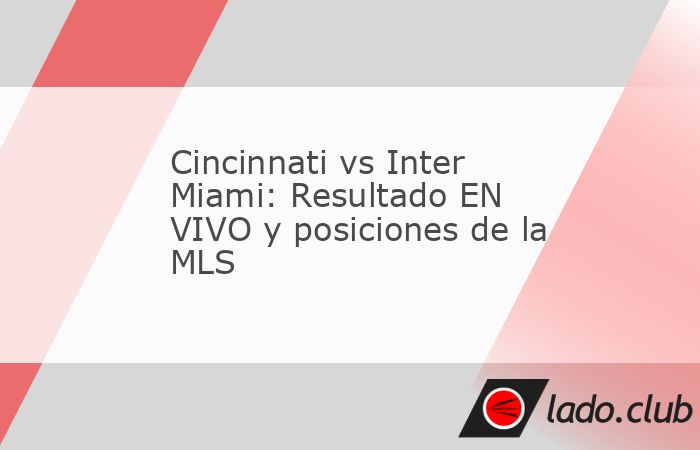 Cincinnati vs Inter Miami: Resultado EN VIVO y posiciones de la MLS

lado.club